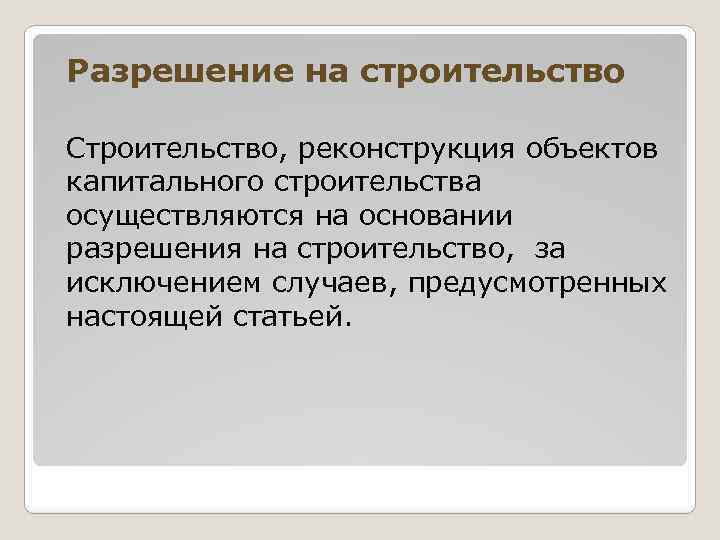 Разрешение на строительство

Строительство, реконструкция объектов капитального строительства осуществляются на основании разрешения на строительство, за исключением случаев, предусмотренных настоящей статьей.